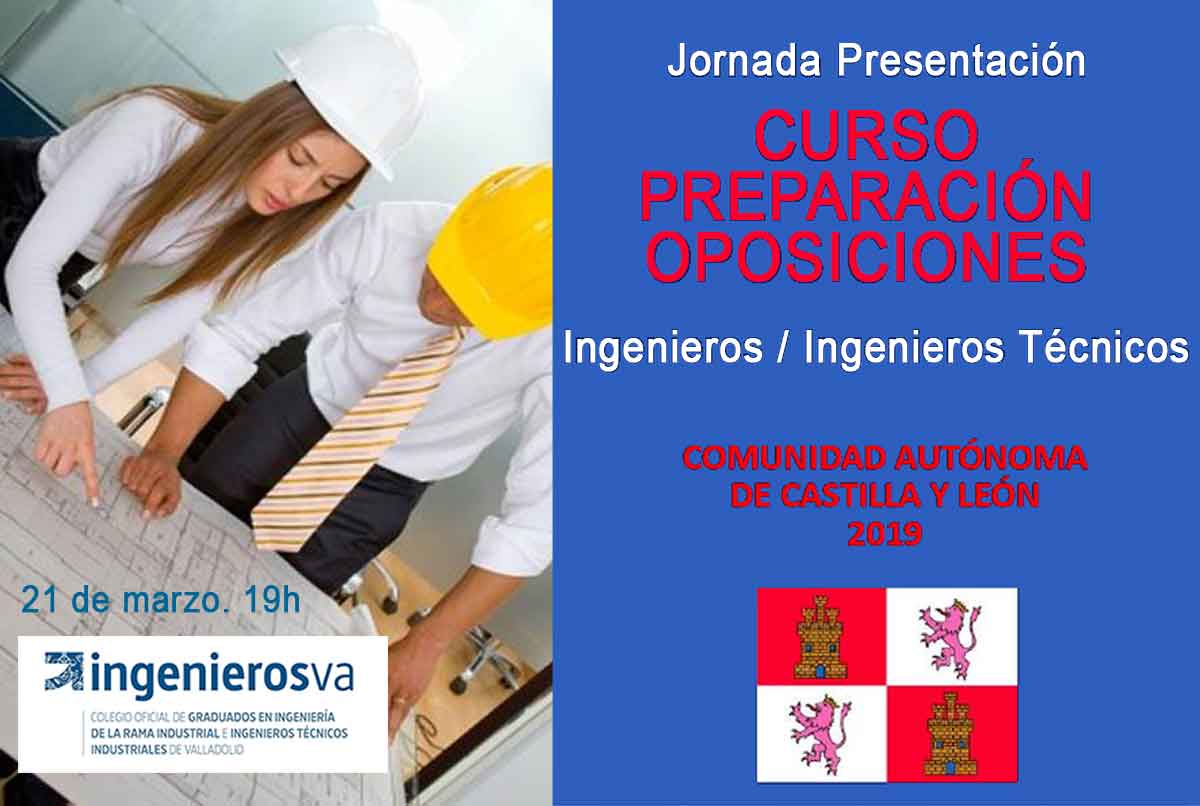 21 de marzo. 19h

ingenierosva

COLEGIO OFICIAL DE GRADUADOS EN INGENIERÍA DE LA RAMA INDUSTRIAL E INGENIEROS TÉCNICOS INDUSTRIALES DE VALLADOLID

Jornada Presentación

CURSO PREPARACIÓN OPOSICIONES

Ingenieros / Ingenieros Técnicos

COMUNIDAD AUTÓNOMA DE CASTILLA Y LEÓN 2019